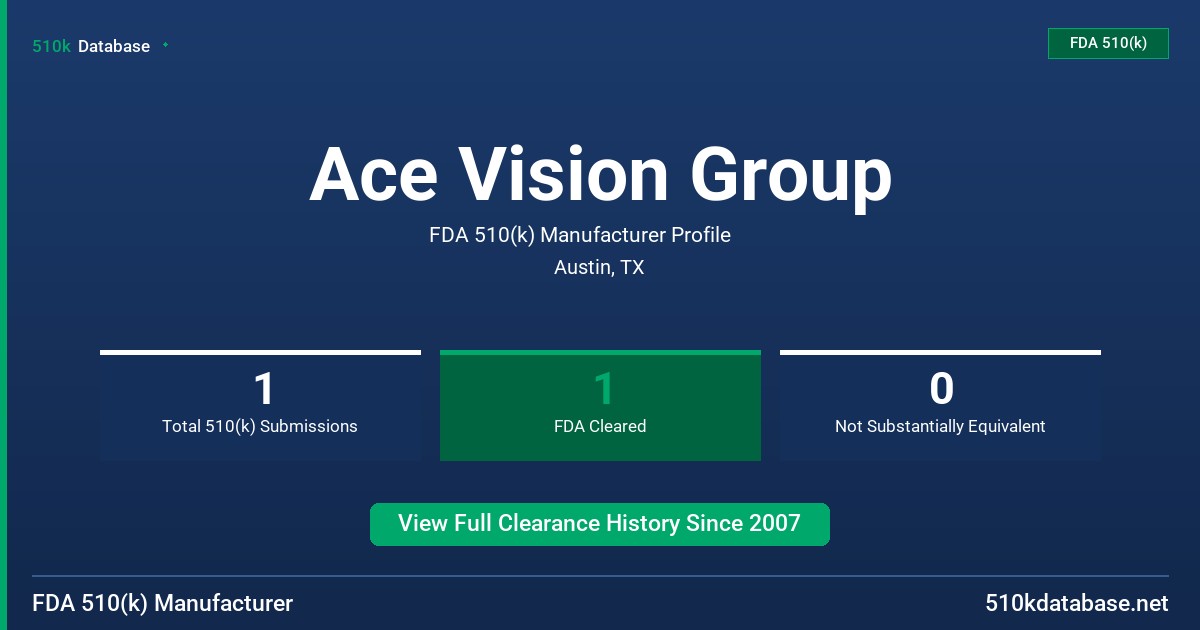 510k Database

FDA 510(k)

Ace Vision Group

FDA 510(k) Manufacturer Profile

Austin, TX

1
Total 510(k) Submissions

1
FDA Cleared

0
Not Substantially Equivalent

View Full Clearance History Since 2007

FDA 510(k) Manufacturer

510kdatabase.net